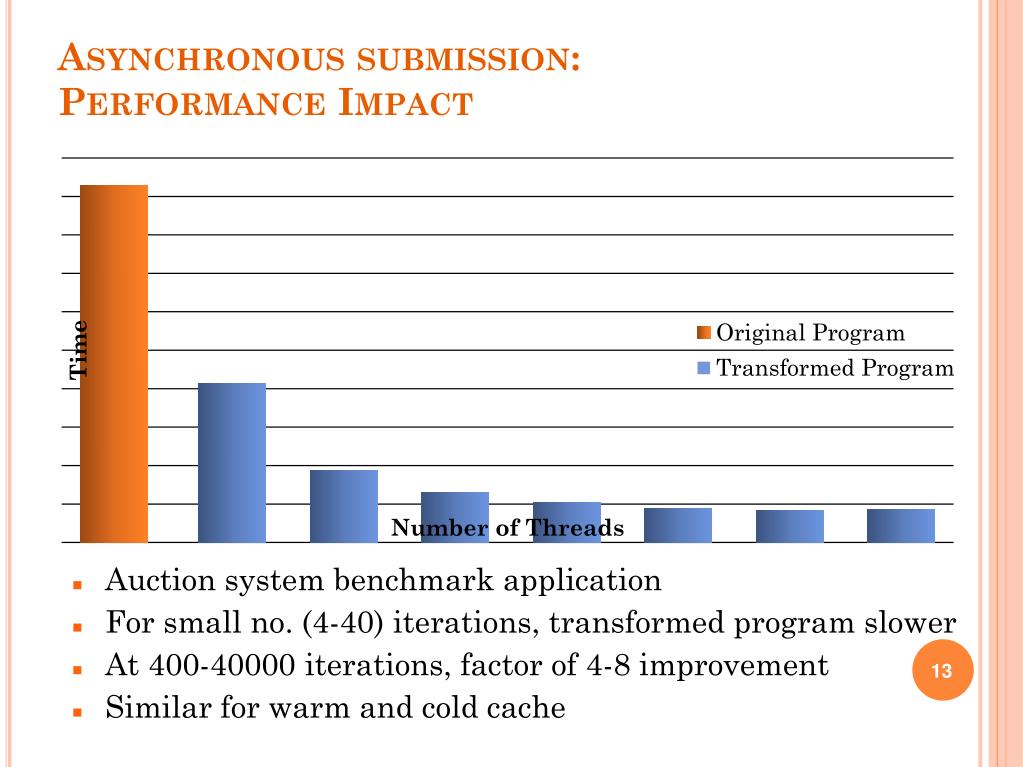 ASYNCHRONOUS SUBMISSION: PERFORMANCE IMPACT

Time

Original Program
Transformed Program

Number of Threads

Auction system benchmark application
For small no. (4-40) iterations, transformed program slower
At 400-40000 iterations, factor of 4-8 improvement
Similar for warm and cold cache

13